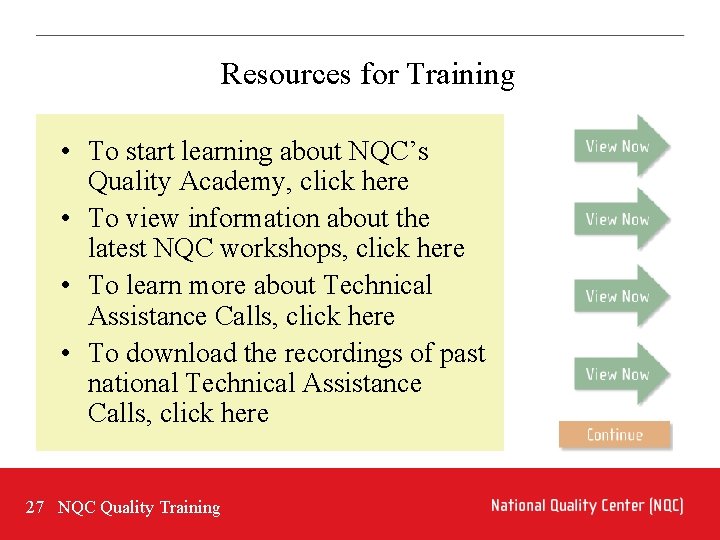 Resources for Training

• To start learning about NQC's Quality Academy, click here
• To view information about the latest NQC workshops, click here
• To learn more about Technical Assistance Calls, click here
• To download the recordings of past national Technical Assistance Calls, click here

View Now

View Now

View Now

View Now

Continue

27 NQC Quality Training

National Quality Center (NQC)